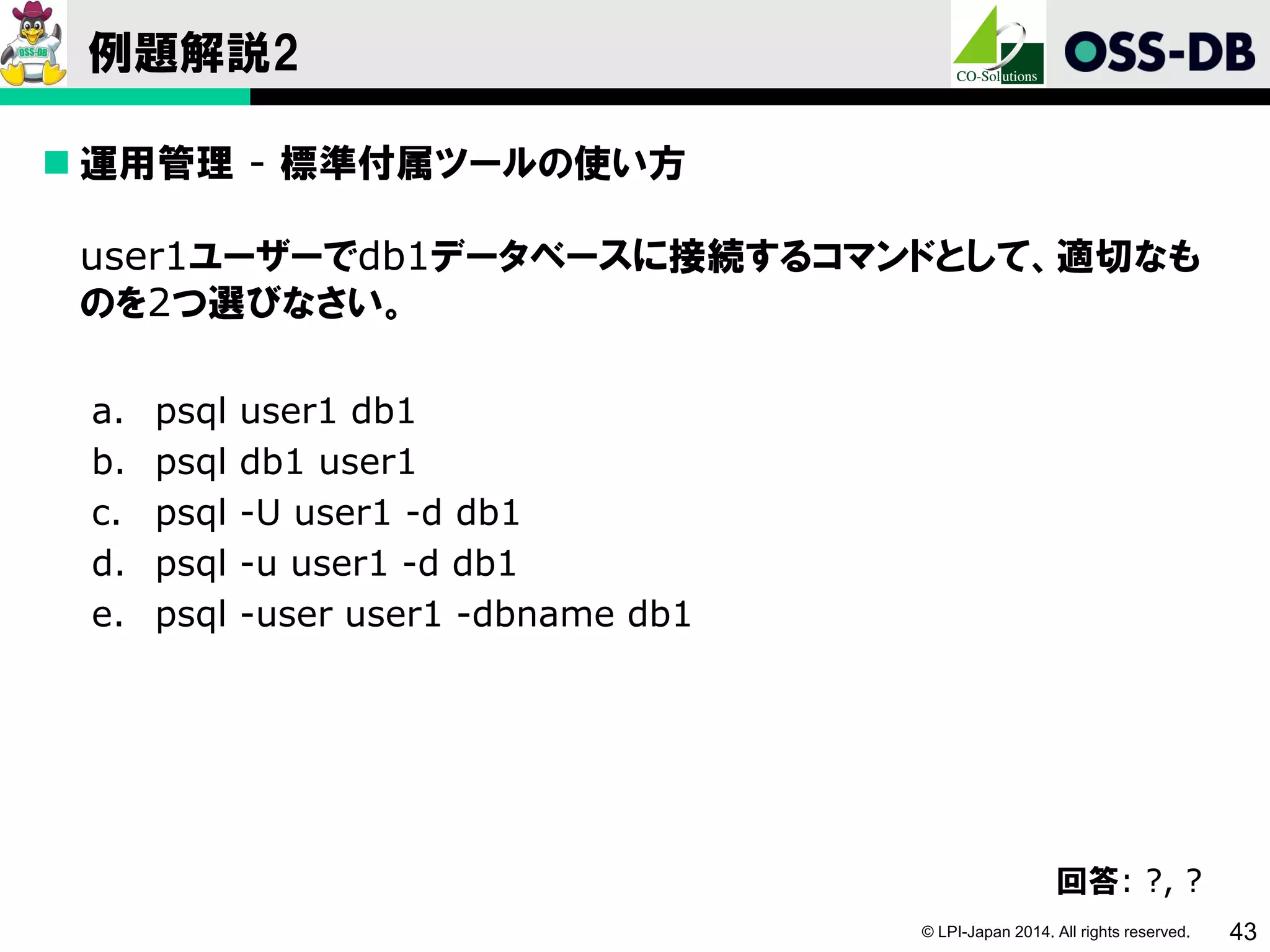 OSS-DB

例題解説2

CO-Solutions

OSS-DB

■ 運用管理 - 標準付属ツールの使い方

user1ユーザーでdb1データベースに接続するコマンドとして、適切なものを2つ選びなさい。

a. psql user1 db1
b. psql db1 user1
c. psql -U user1 -d db1
d. psql -u user1 -d db1
e. psql -user user1 -dbname db1

回答: ?, ?

© LPI-Japan 2014. All rights reserved.

43